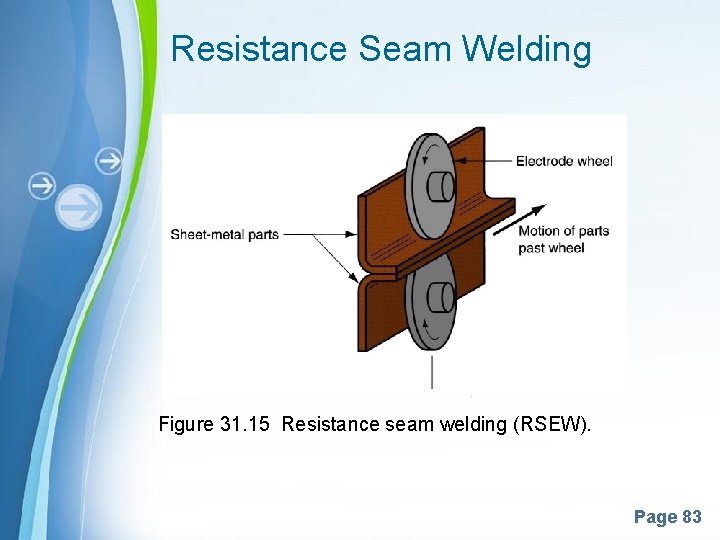 Resistance Seam Welding

Electrode wheel

Sheet-metal parts

Motion of parts past wheel

Figure 31.15 Resistance seam welding (RSEW).

Page 83